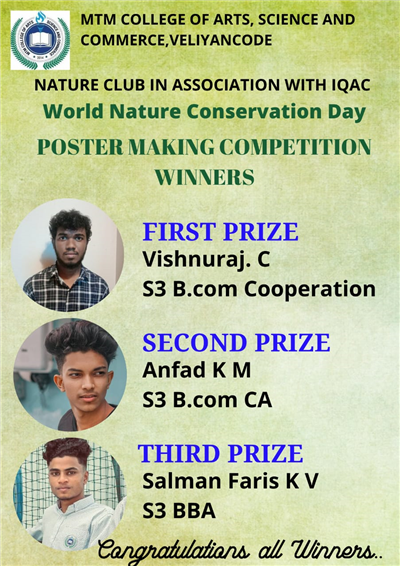 MTM COLLEGE OF ARTS, SCIENCE AND COMMERCE,VELIYANCODE

NATURE CLUB IN ASSOCIATION WITH IQAC
World Nature Conservation Day
POSTER MAKING COMPETITION
WINNERS

FIRST PRIZE
Vishnuraj. C
S3 B.com Cooperation

SECOND PRIZE
Anfad K M
S3 B.com CA

THIRD PRIZE
Salman Faris K V
S3 BBA

Congratulations all Winners..